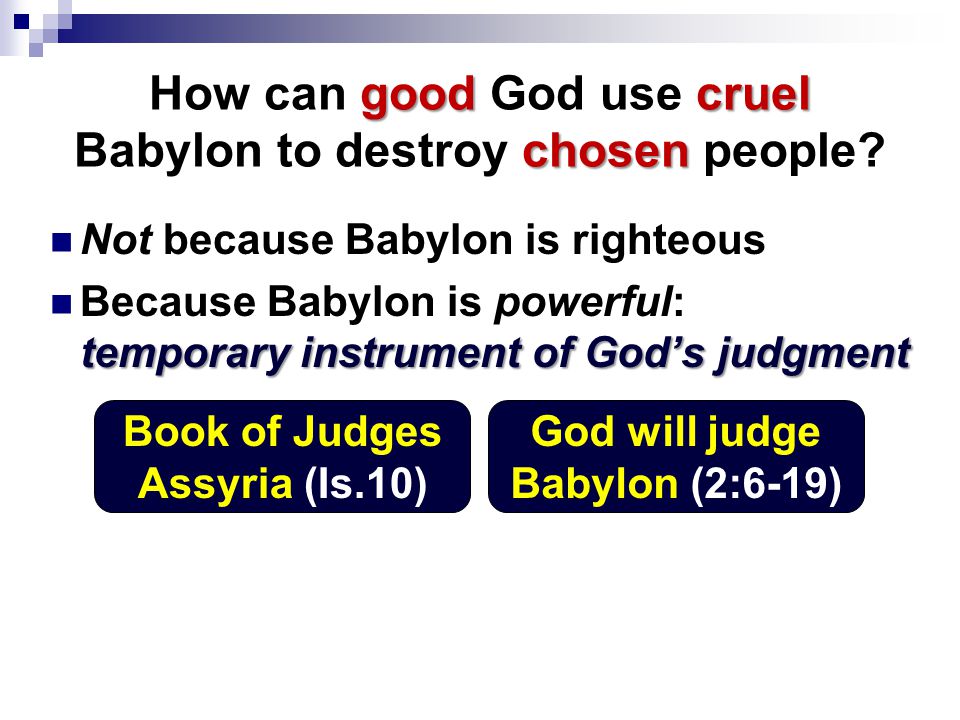 How can good God use cruel Babylon to destroy chosen people?

Not because Babylon is righteous

Because Babylon is powerful: temporary instrument of God's judgment

Book of Judges
Assyria (Is.10)

God will judge
Babylon (2:6-19)